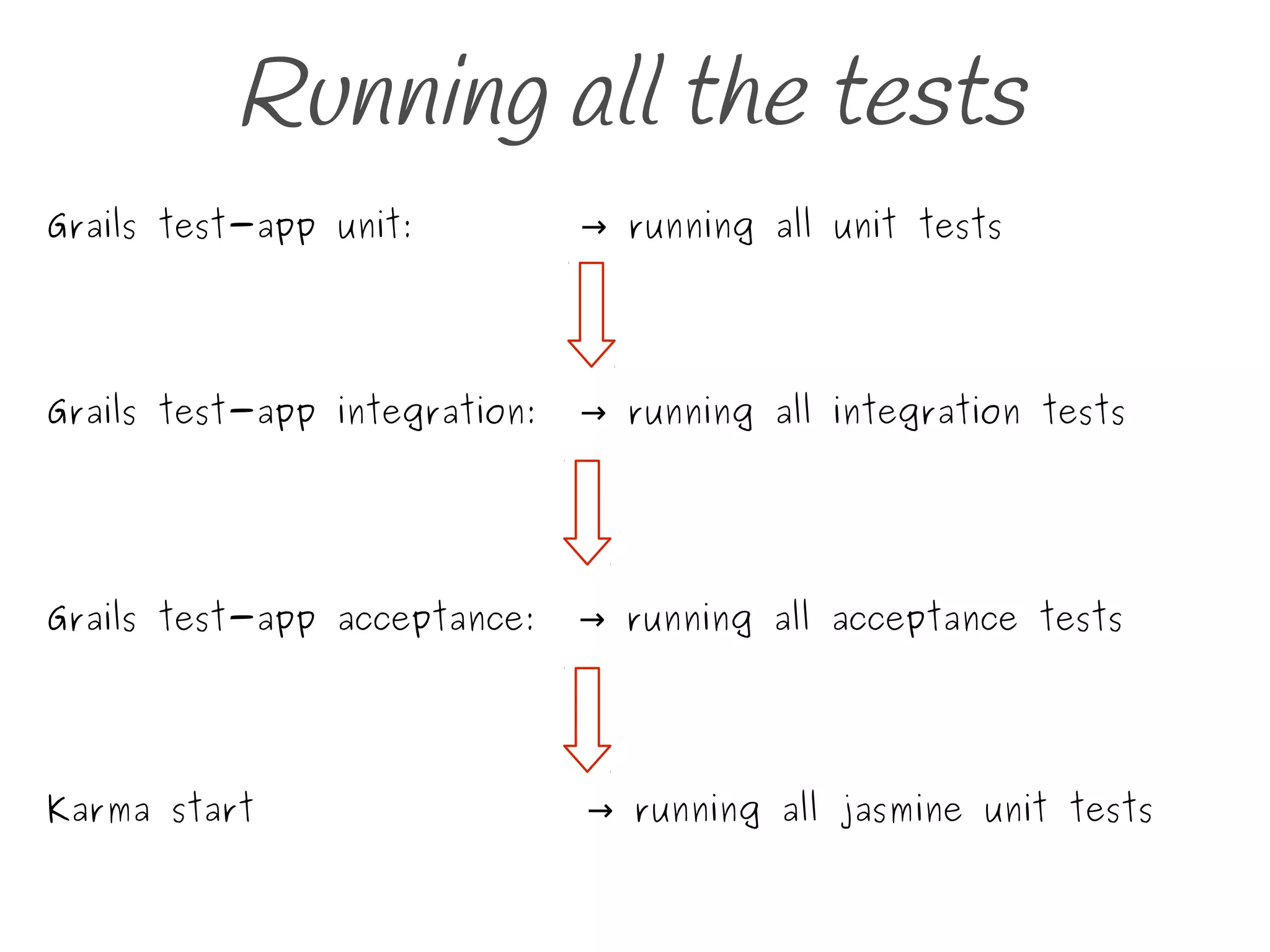 Running all the tests

Grails test-app unit: → running all unit tests

Grails test-app integration: → running all integration tests

Grails test-app acceptance: → running all acceptance tests

Karma start → running all jasmine unit tests